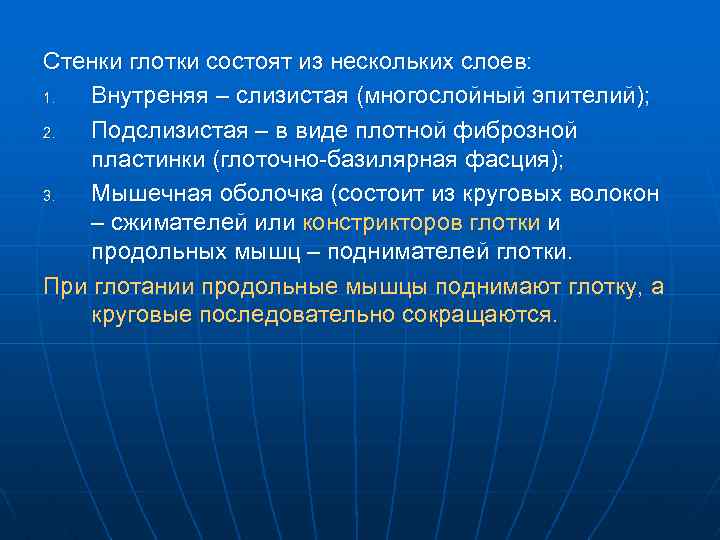 Стенки глотки состоят из нескольких слоев:

1. Внутреняя – слизистая (многослойный эпителий);
2. Подслизистая – в виде плотной фиброзной пластинки (глоточно-базилярная фасция);
3. Мышечная оболочка (состоит из круговых волокон – сжимателей или констрикторов глотки и продольных мышц – поднимателей глотки.

При глотании продольные мышцы поднимают глотку, а круговые последовательно сокращаются.